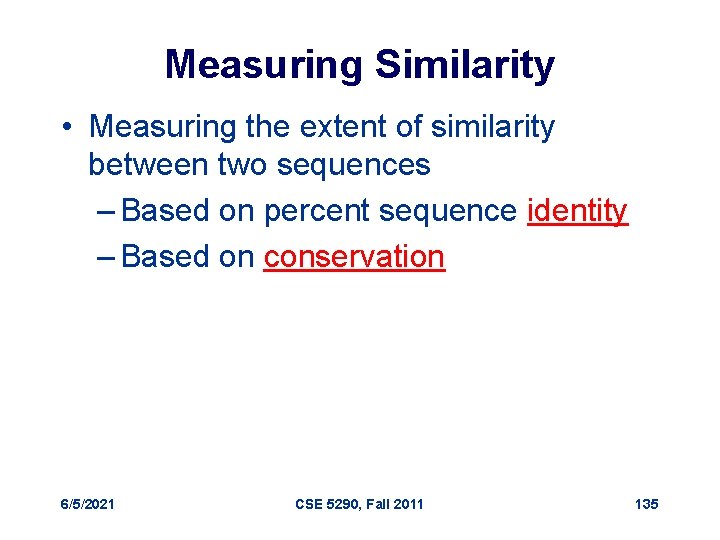 Measuring Similarity

• Measuring the extent of similarity between two sequences

– Based on percent sequence identity

– Based on conservation

6/5/2021

CSE 5290, Fall 2011

135